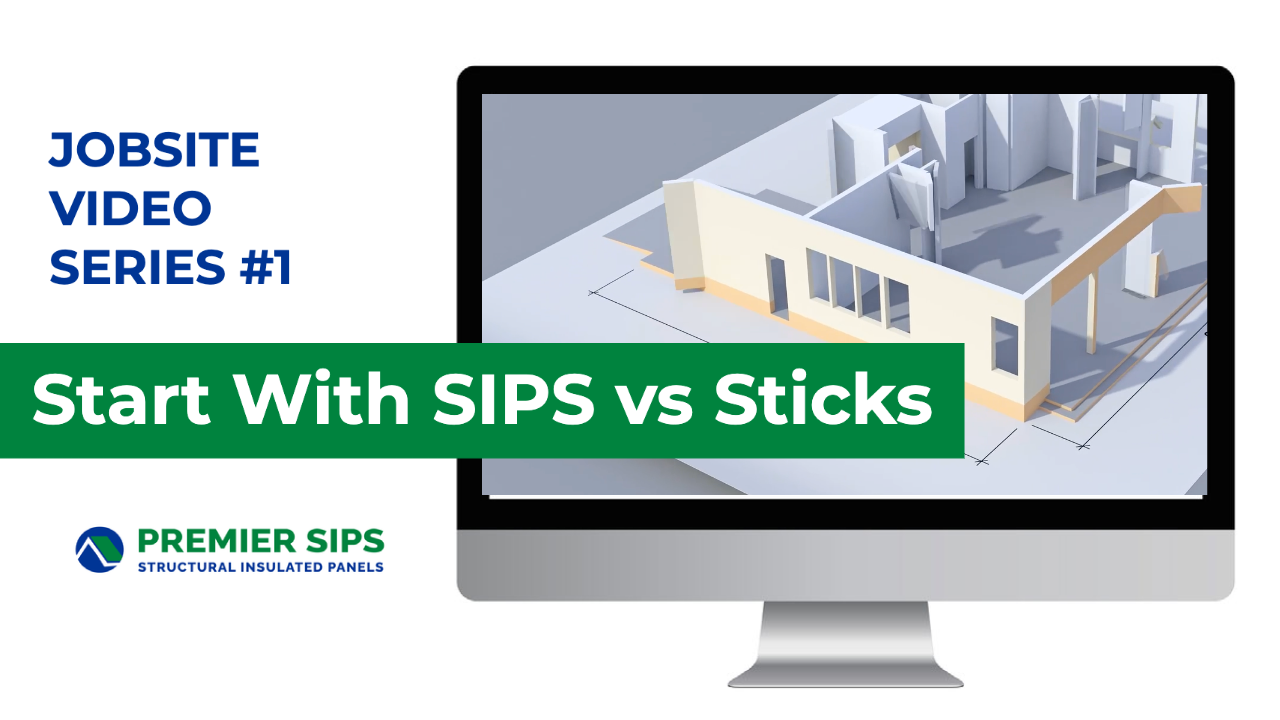 JOBSITE VIDEO SERIES #1

Start With SIPS vs Sticks

PREMIER SIPS
STRUCTURAL INSULATED PANELS